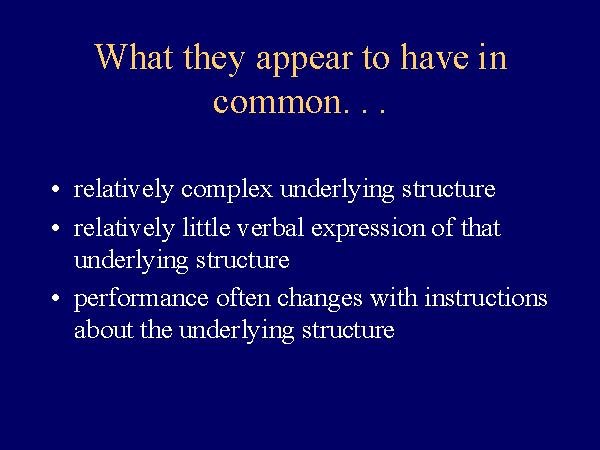 What they appear to have in common. . .

• relatively complex underlying structure
• relatively little verbal expression of that underlying structure
• performance often changes with instructions about the underlying structure